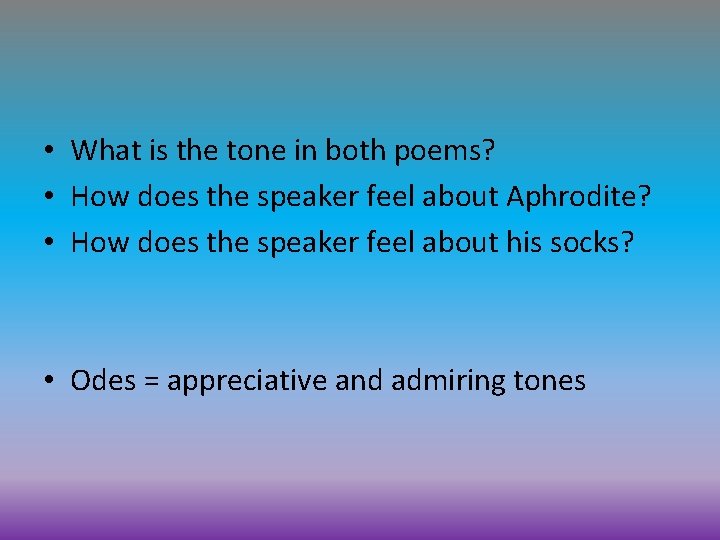 • What is the tone in both poems?
• How does the speaker feel about Aphrodite?
• How does the speaker feel about his socks?

• Odes = appreciative and admiring tones